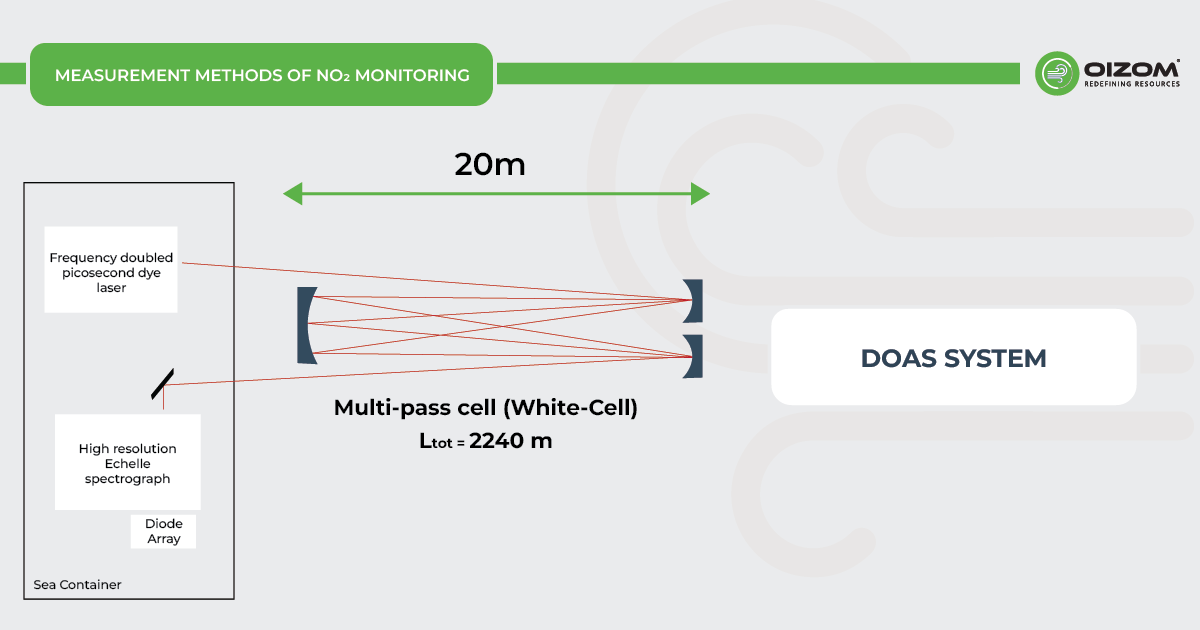 MEASUREMENT METHODS OF $NO_2$ MONITORING

OIZOM
REDEFINING RESOURCES

20m

Frequency doubled picosecond dye laser

High resolution Echelle spectrograph

Diode Array

Sea Container

Multi-pass cell (White-Cell)

$L_{tot} = 2240$ m

DOAS SYSTEM